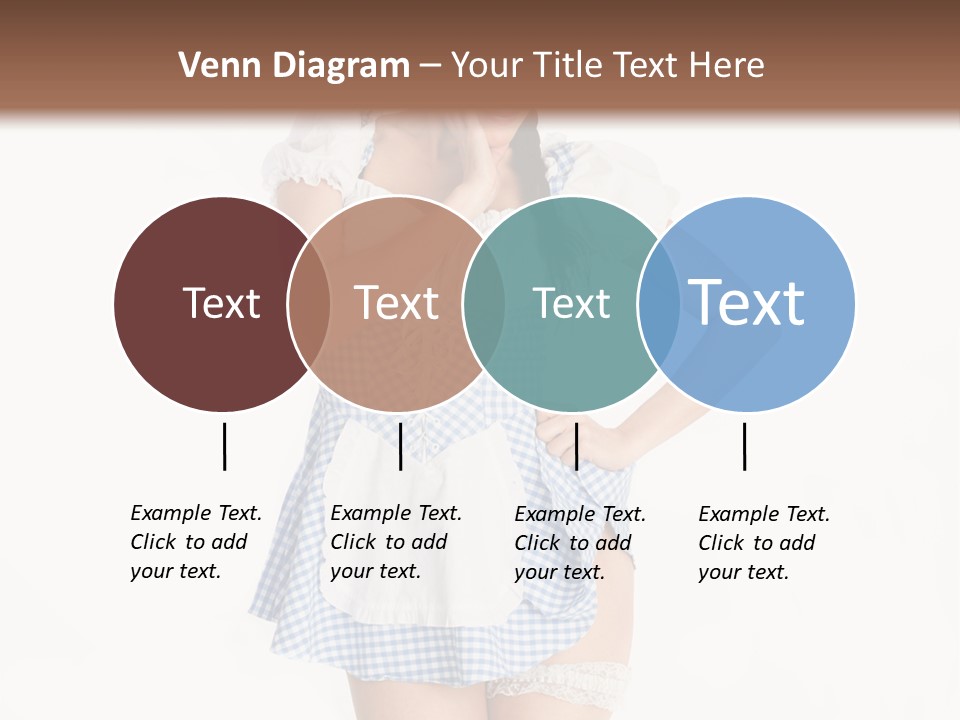 Venn Diagram – Your Title Text Here

Text

Text

Text

Text

Example Text. Click to add your text.

Example Text. Click to add your text.

Example Text. Click to add your text.

Example Text. Click to add your text.